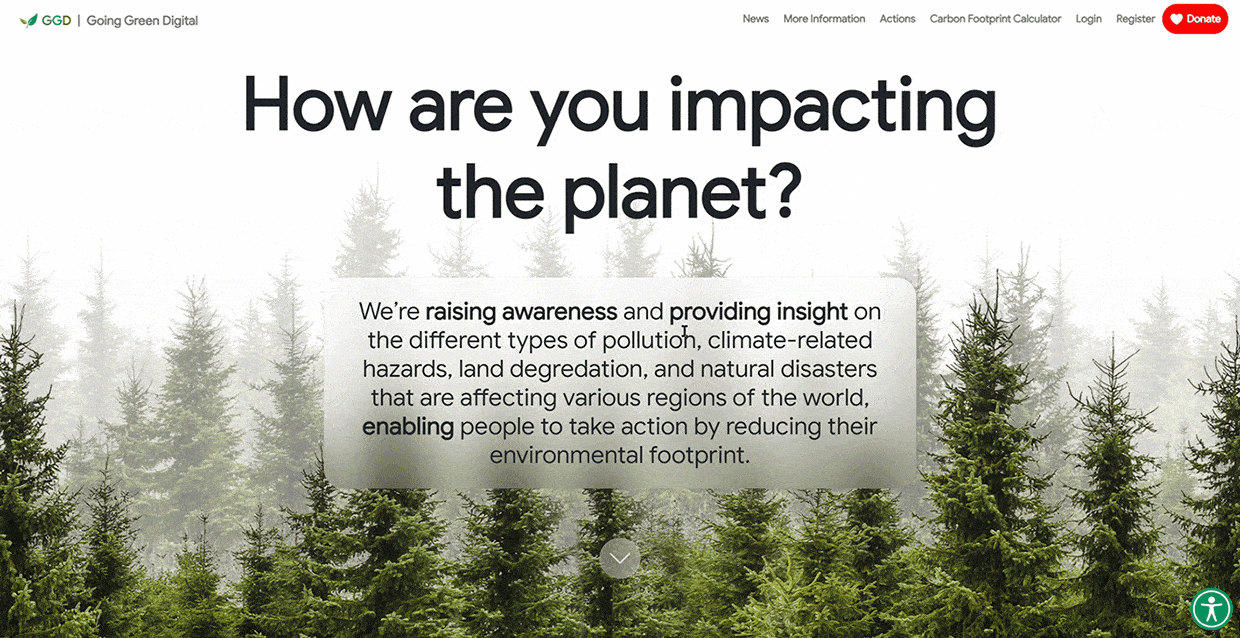 GGD | Going Green Digital

News More Information Actions Carbon Footprint Calculator Login Register Donate

How are you impacting the planet?

We're raising awareness and providing insight on the different types of pollution, climate-related hazards, land degredation, and natural disasters that are affecting various regions of the world, enabling people to take action by reducing their environmental footprint.